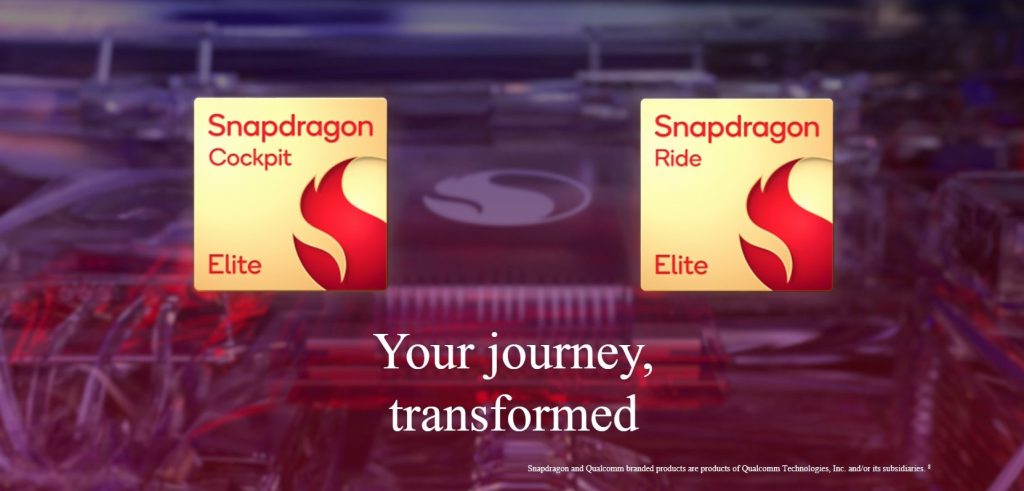 Snapdragon
Cockpit
Elite

Snapdragon
Ride
Elite

Your journey,
transformed

Snapdragon and Qualcomm branded products are products of Qualcomm Technologies, Inc. and/or its subsidiaries. 8